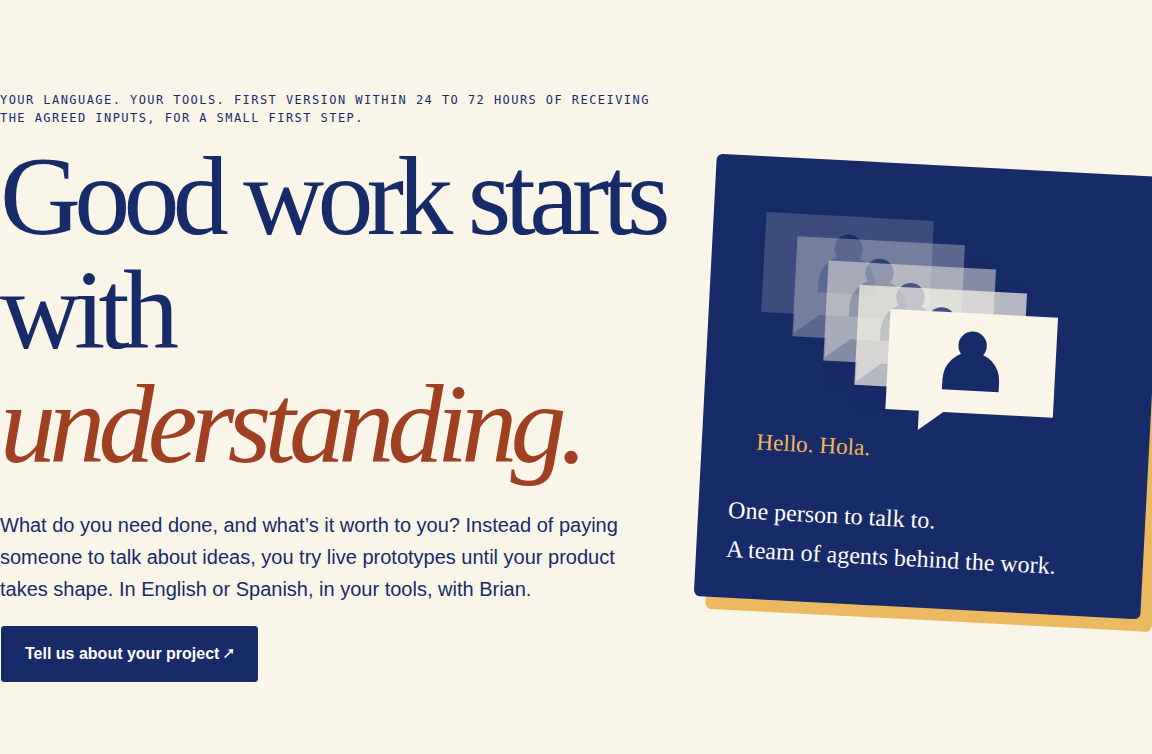 YOUR LANGUAGE. YOUR TOOLS. FIRST VERSION WITHIN 24 TO 72 HOURS OF RECEIVING THE AGREED INPUTS, FOR A SMALL FIRST STEP.

Good work starts with understanding.

What do you need done, and what's it worth to you? Instead of paying someone to talk about ideas, you try live prototypes until your product takes shape. In English or Spanish, in your tools, with Brian.

Tell us about your project ↗

Hello. Hola.

One person to talk to.
A team of agents behind the work.